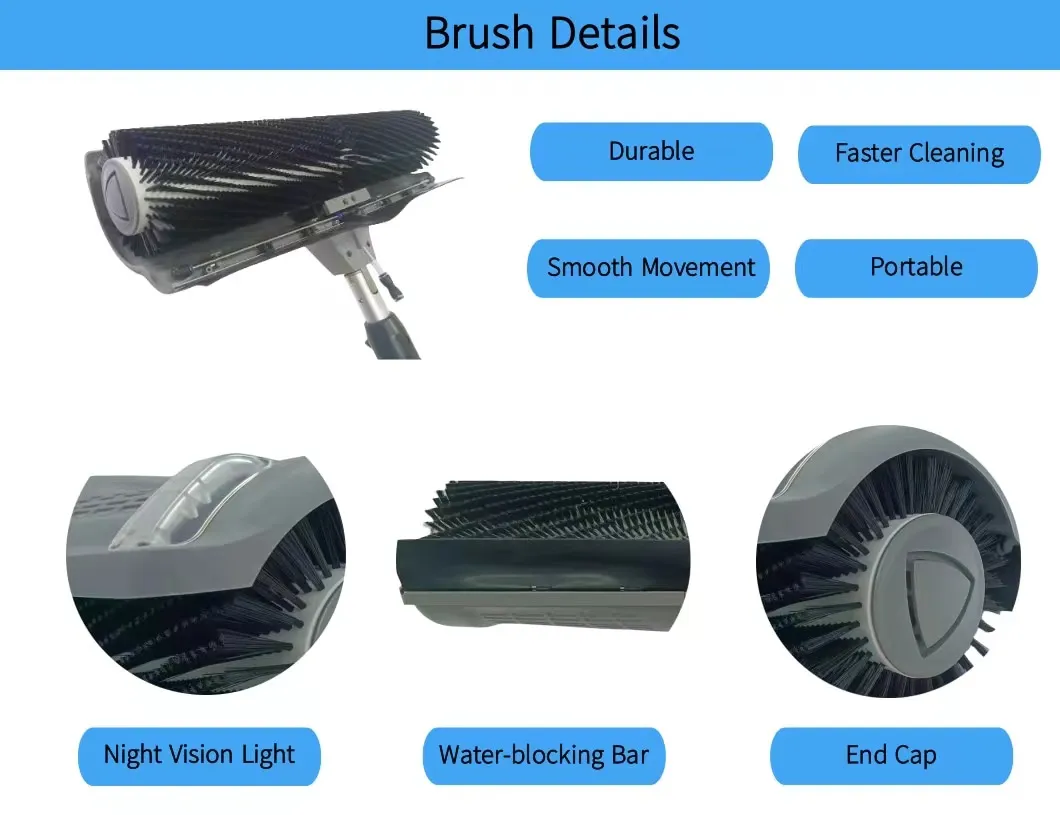 Brush Details

Durable

Faster Cleaning

Smooth Movement

Portable

Night Vision Light

Water-blocking Bar

End Cap